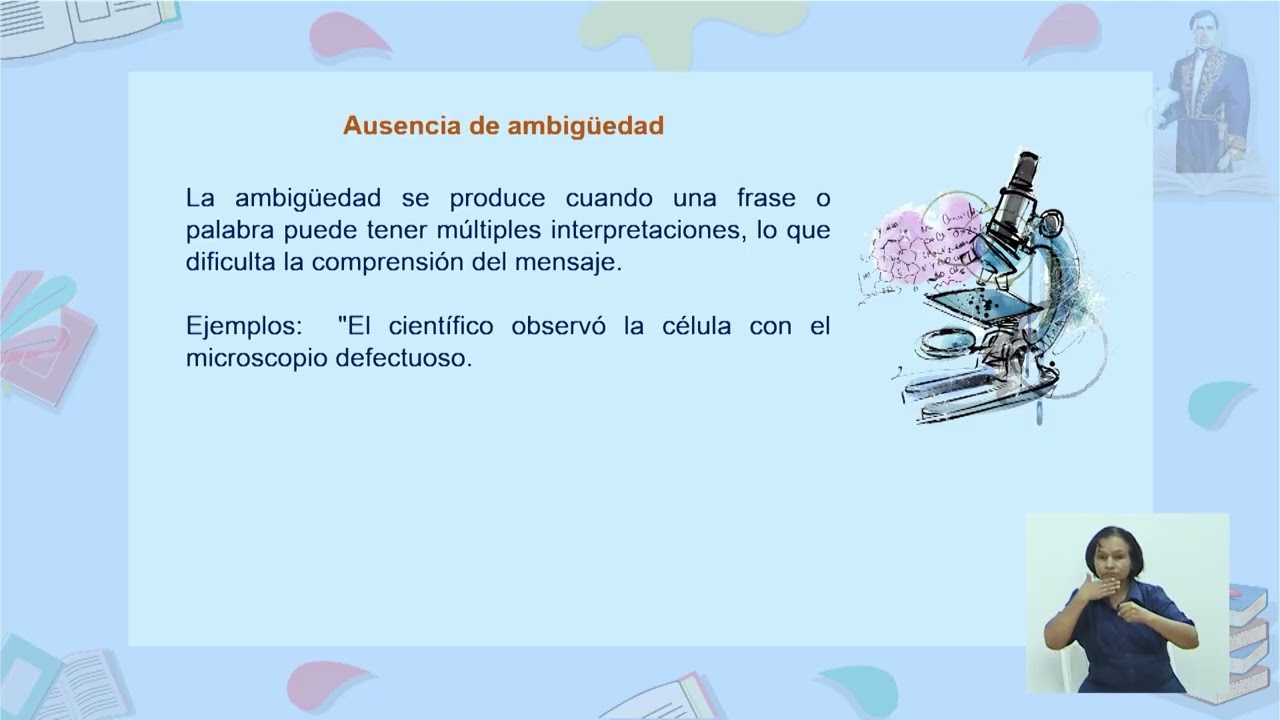 Ausencia de ambigüedad

La ambigüedad se produce cuando una frase o palabra puede tener múltiples interpretaciones, lo que dificulta la comprensión del mensaje.

Ejemplos: "El científico observó la célula con el microscopio defectuoso.